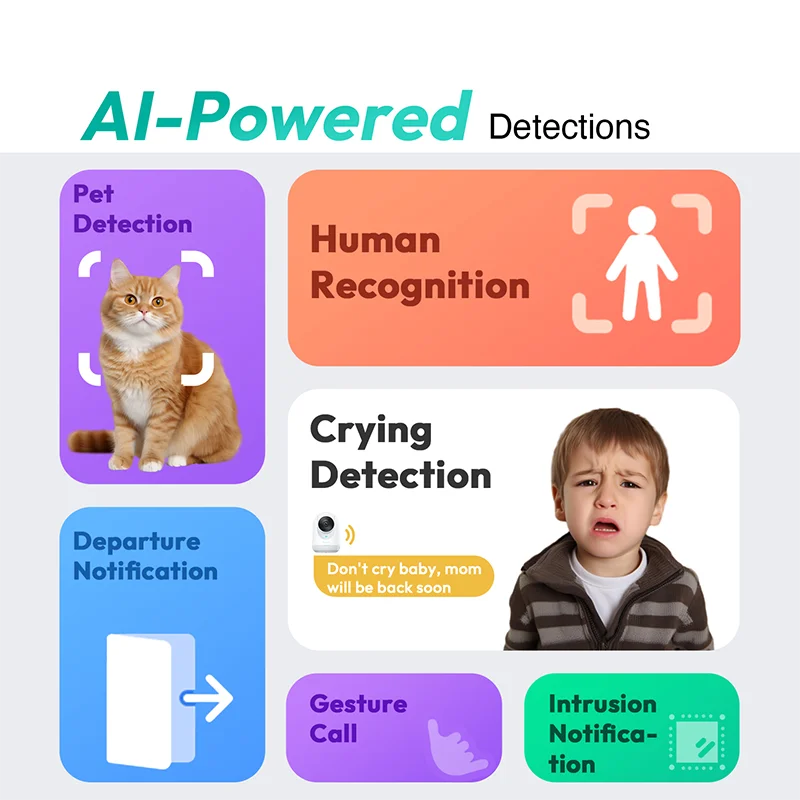 AI-Powered Detections

Pet Detection

Human Recognition

Crying Detection

Don't cry baby, mom will be back soon

Departure Notification

Gesture Call

Intrusion Notification